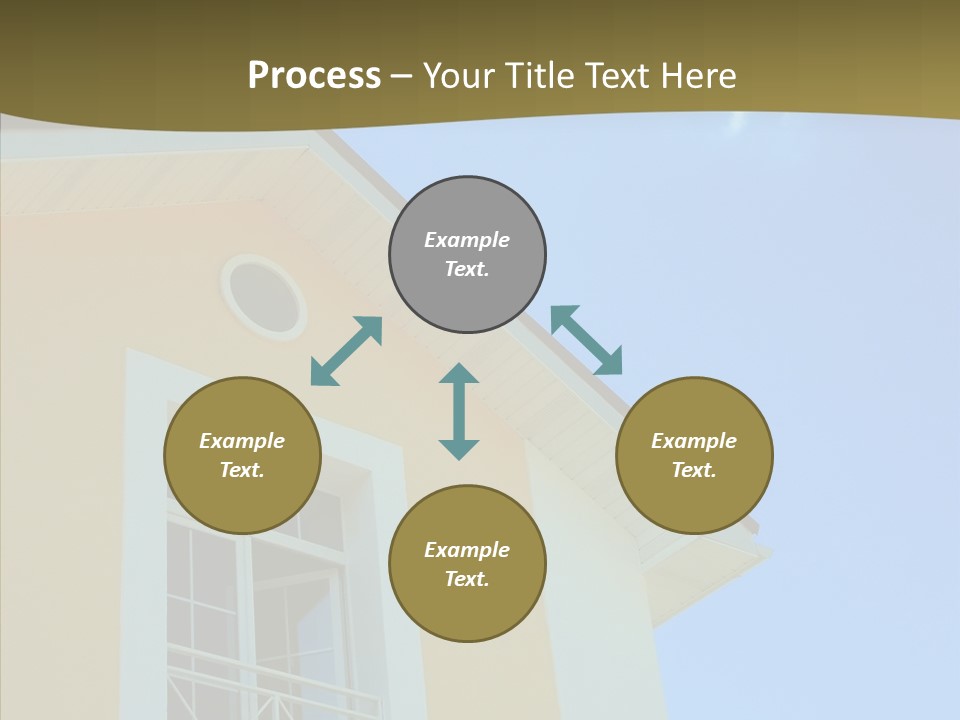 Process – Your Title Text Here

Example Text.

Example Text.

Example Text.

Example Text.